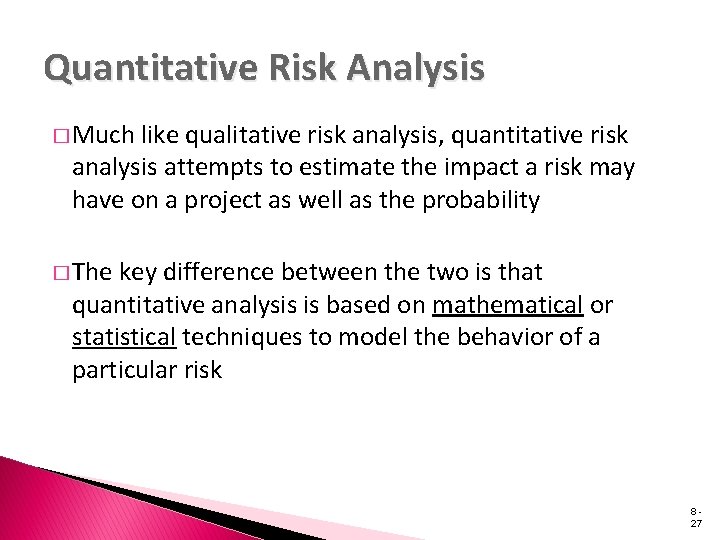 Quantitative Risk Analysis

□ Much like qualitative risk analysis, quantitative risk analysis attempts to estimate the impact a risk may have on a project as well as the probability

□ The key difference between the two is that quantitative analysis is based on mathematical or statistical techniques to model the behavior of a particular risk

8-27